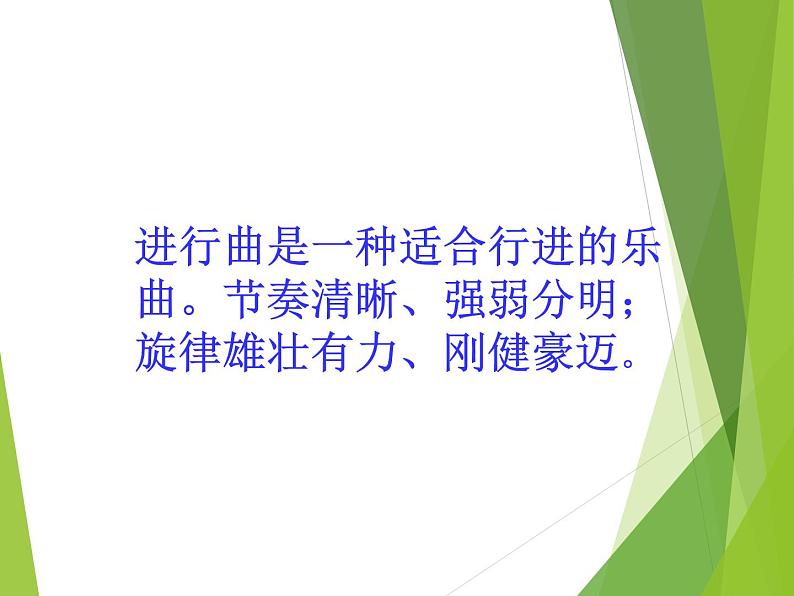 进行曲是一种适合行进的乐曲。节奏清晰、强弱分明；旋律雄壮有力、刚健豪迈。